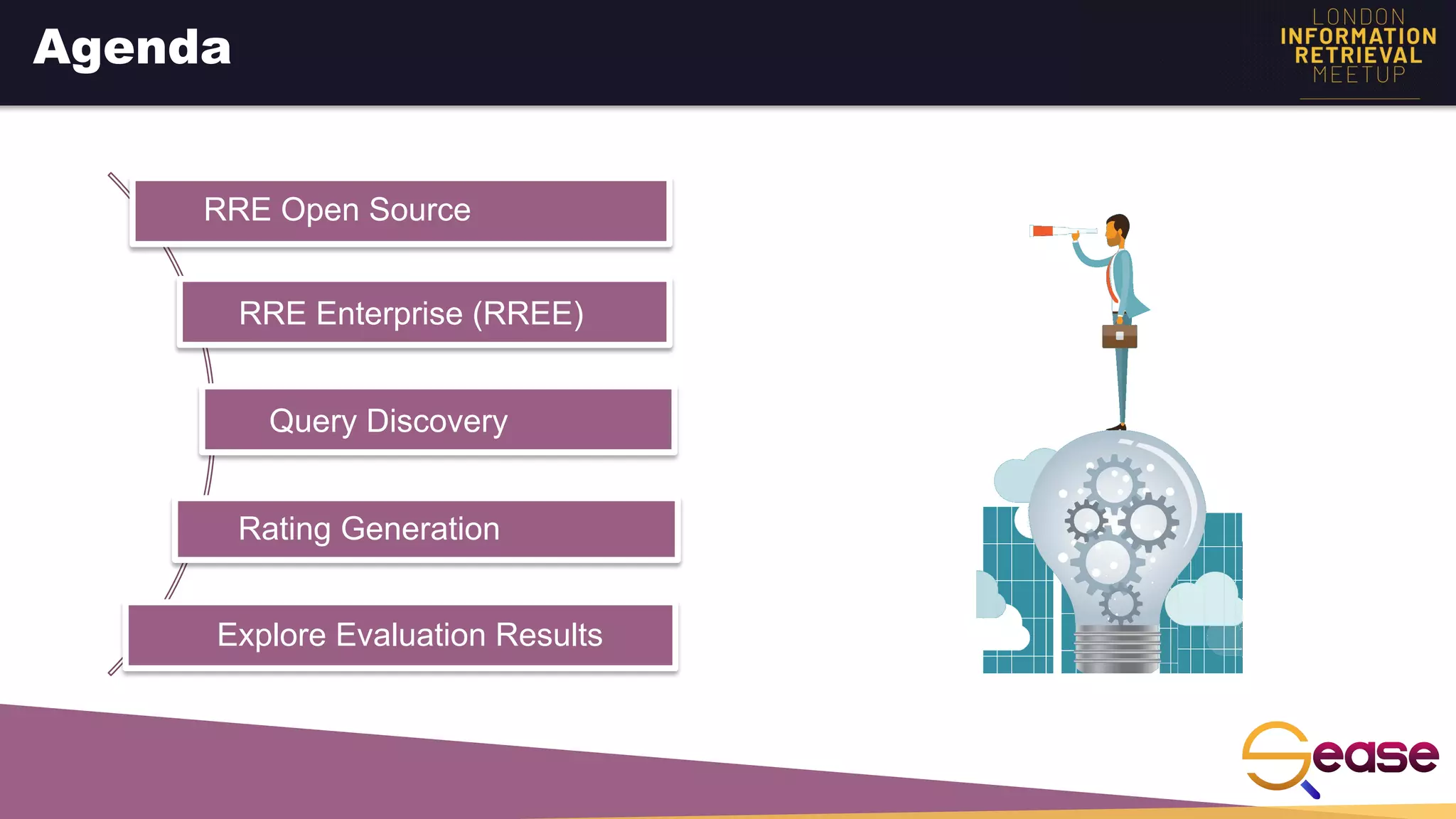 Agenda

LONDON
INFORMATION
RETRIEVAL
MEETUP

RRE Open Source

RRE Enterprise (RREE)

Query Discovery

Rating Generation

Explore Evaluation Results

Sease